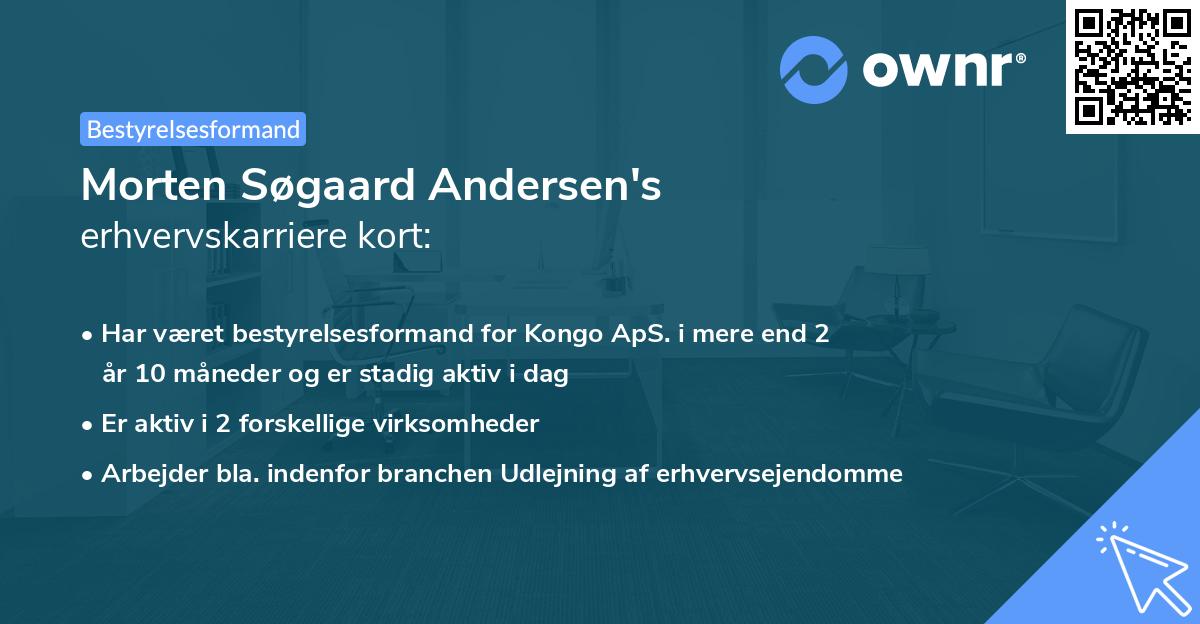 ownr®

Bestyrelsesformand

Morten Søgaard Andersen's
erhvervskarriere kort:

• Har været bestyrelsesformand for Kongo ApS. i mere end 2 år 10 måneder og er stadig aktiv i dag

• Er aktiv i 2 forskellige virksomheder

• Arbejder bla. indenfor branchen Udlejning af erhvervsejendomme